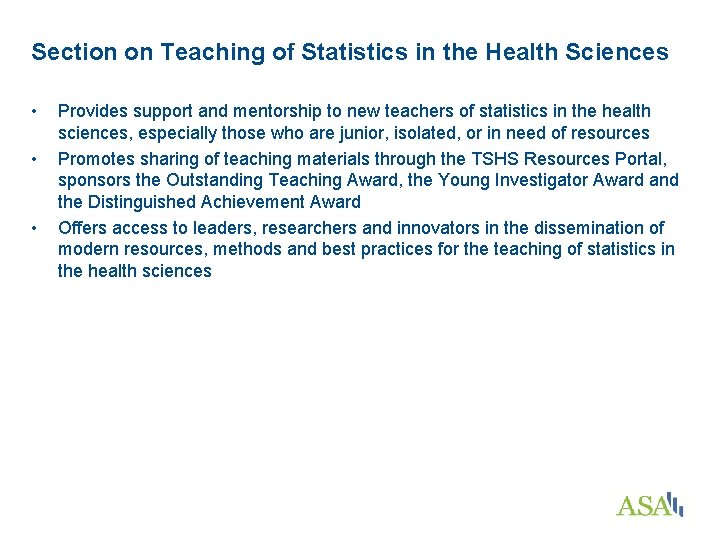 Section on Teaching of Statistics in the Health Sciences

• Provides support and mentorship to new teachers of statistics in the health sciences, especially those who are junior, isolated, or in need of resources
• Promotes sharing of teaching materials through the TSHS Resources Portal, sponsors the Outstanding Teaching Award, the Young Investigator Award and the Distinguished Achievement Award
• Offers access to leaders, researchers and innovators in the dissemination of modern resources, methods and best practices for the teaching of statistics in the health sciences

ASA